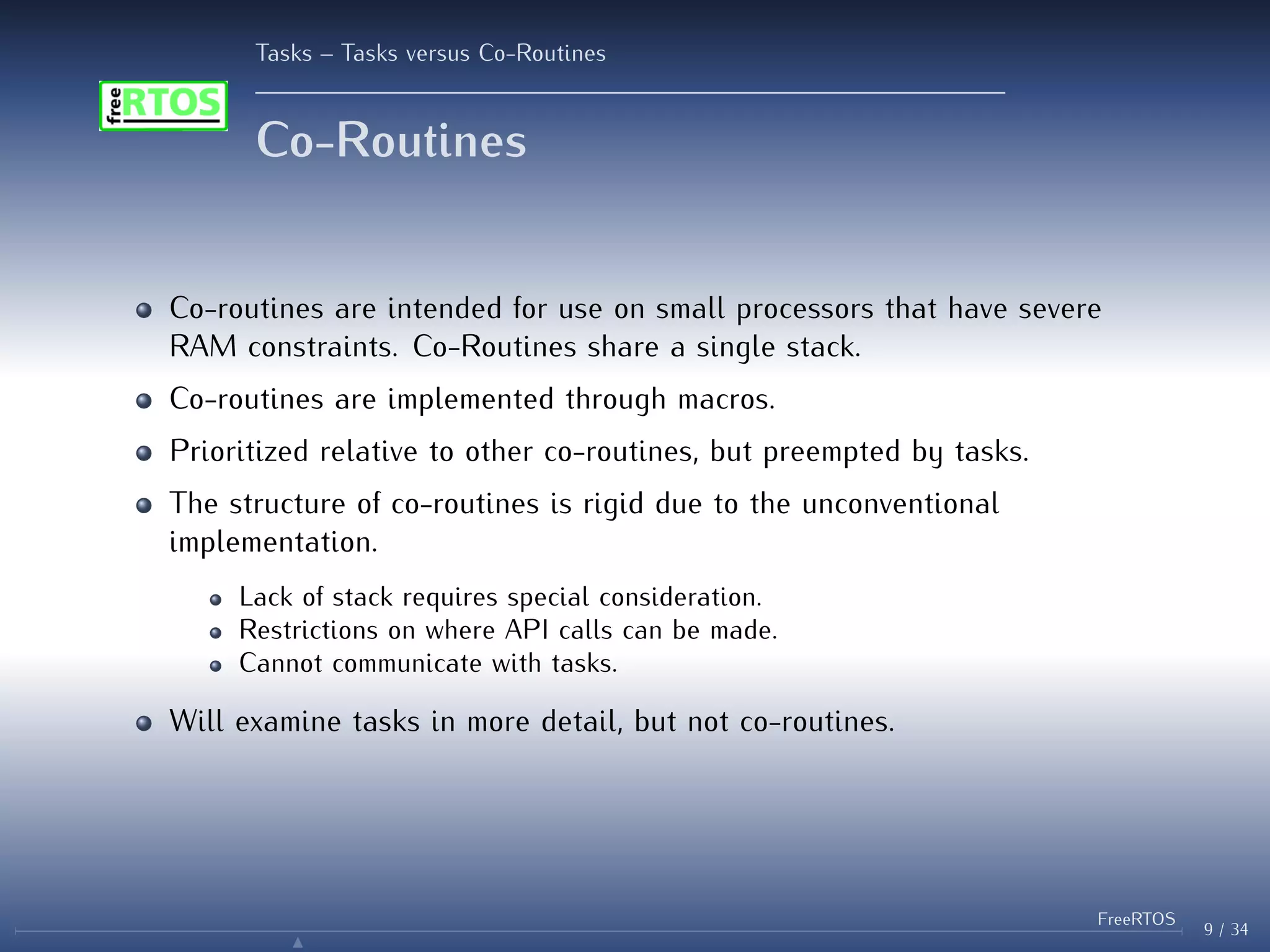 Tasks – Tasks versus Co-Routines

freeRTOS

Co-Routines

- Co-routines are intended for use on small processors that have severe RAM constraints. Co-Routines share a single stack.
- Co-routines are implemented through macros.
- Prioritized relative to other co-routines, but preempted by tasks.
- The structure of co-routines is rigid due to the unconventional implementation.
  - Lack of stack requires special consideration.
  - Restrictions on where API calls can be made.
  - Cannot communicate with tasks.
- Will examine tasks in more detail, but not co-routines.

FreeRTOS 9 / 34